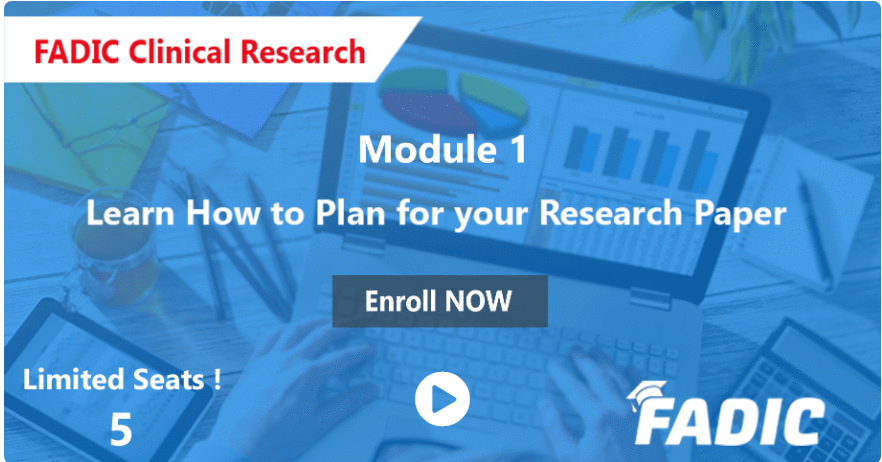 FADIC Clinical Research

Module 1

Learn How to Plan for your Research Paper

Enroll NOW

Limited Seats !

5

FADIC